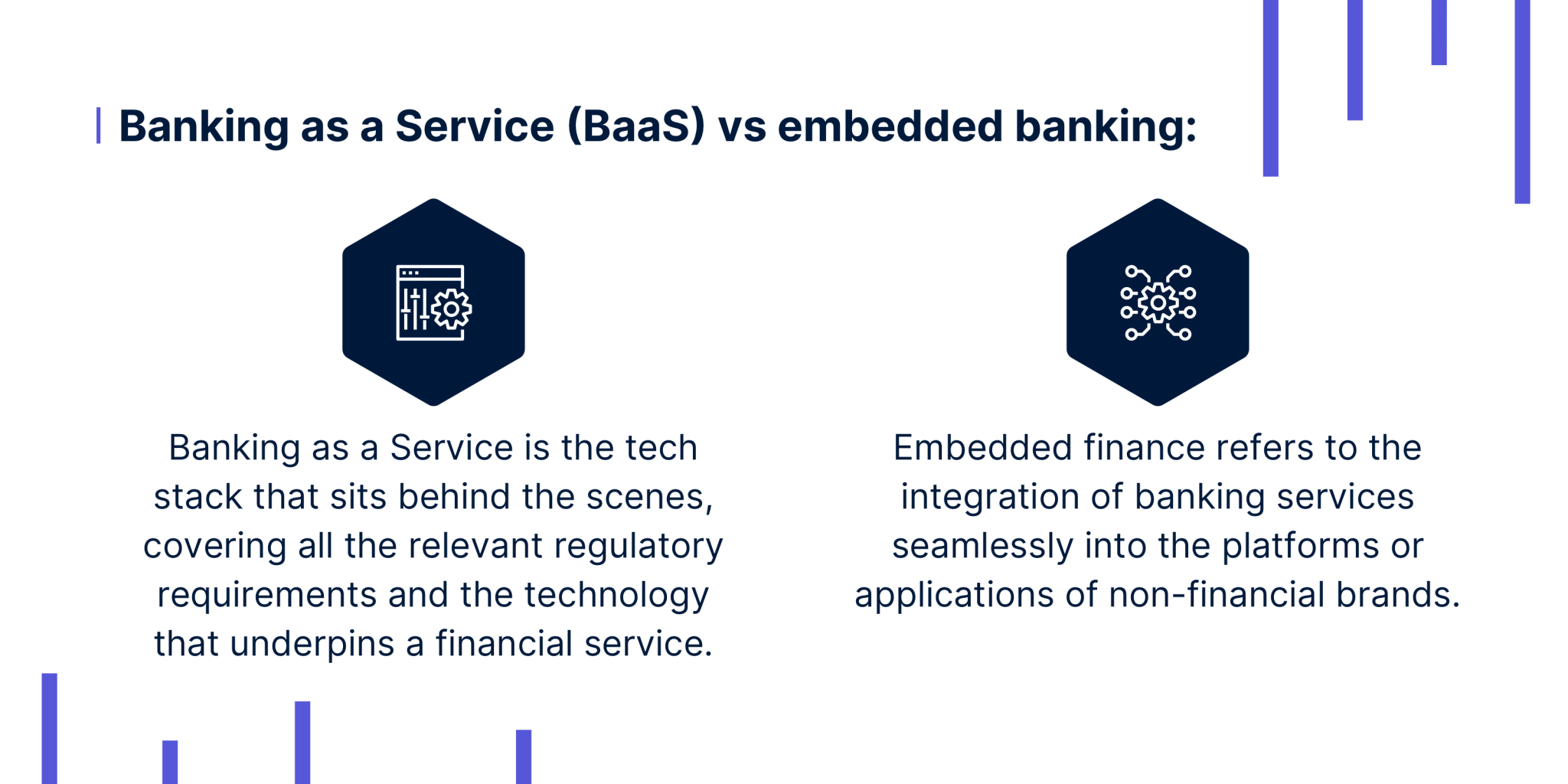 Banking as a Service (BaaS) vs embedded banking:

Banking as a Service is the tech stack that sits behind the scenes, covering all the relevant regulatory requirements and the technology that underpins a financial service.

Embedded finance refers to the integration of banking services seamlessly into the platforms or applications of non-financial brands.